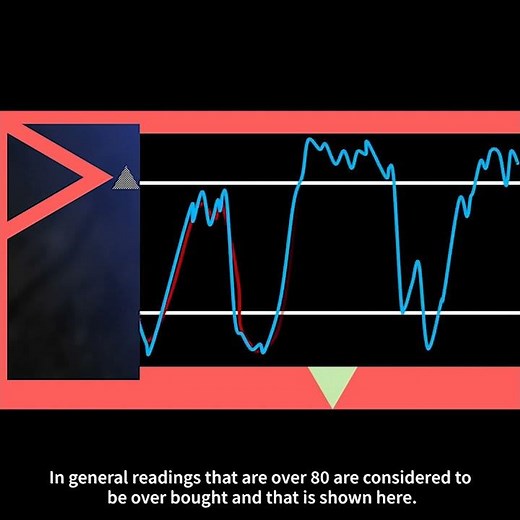 In general readings that are over 80 are considered to be over bought and that is shown here.